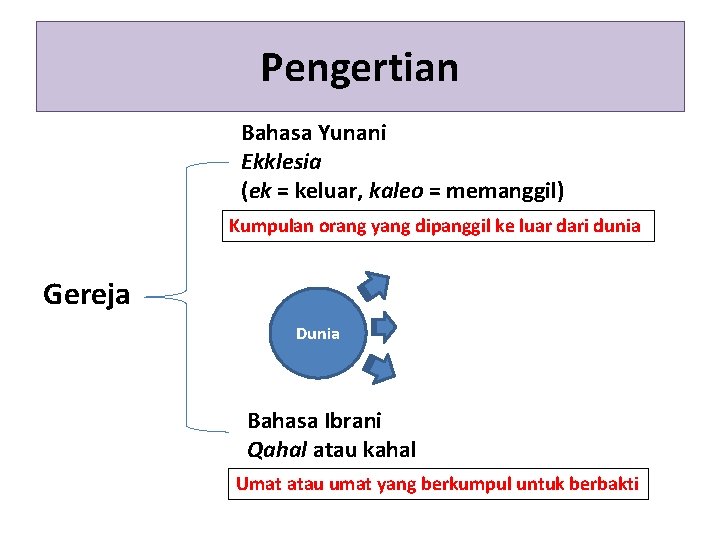 Pengertian

Gereja

Bahasa Yunani
Ekklesia
(ek = keluar, kaleo = memanggil)

Kumpulan orang yang dipanggil ke luar dari dunia

Dunia

Bahasa Ibrani
Qahal atau kahal

Umat atau umat yang berkumpul untuk berbakti